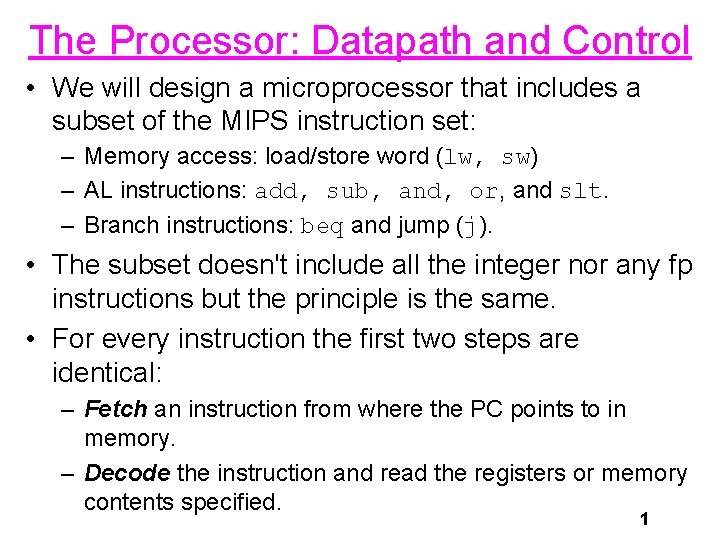 The Processor: Datapath and Control

• We will design a microprocessor that includes a subset of the MIPS instruction set:

– Memory access: load/store word (lw, sw)

– AL instructions: add, sub, and, or, and slt.

– Branch instructions: beq and jump (j).

• The subset doesn't include all the integer nor any fp instructions but the principle is the same.

• For every instruction the first two steps are identical:

– Fetch an instruction from where the PC points to in memory.

– Decode the instruction and read the registers or memory contents specified.

1